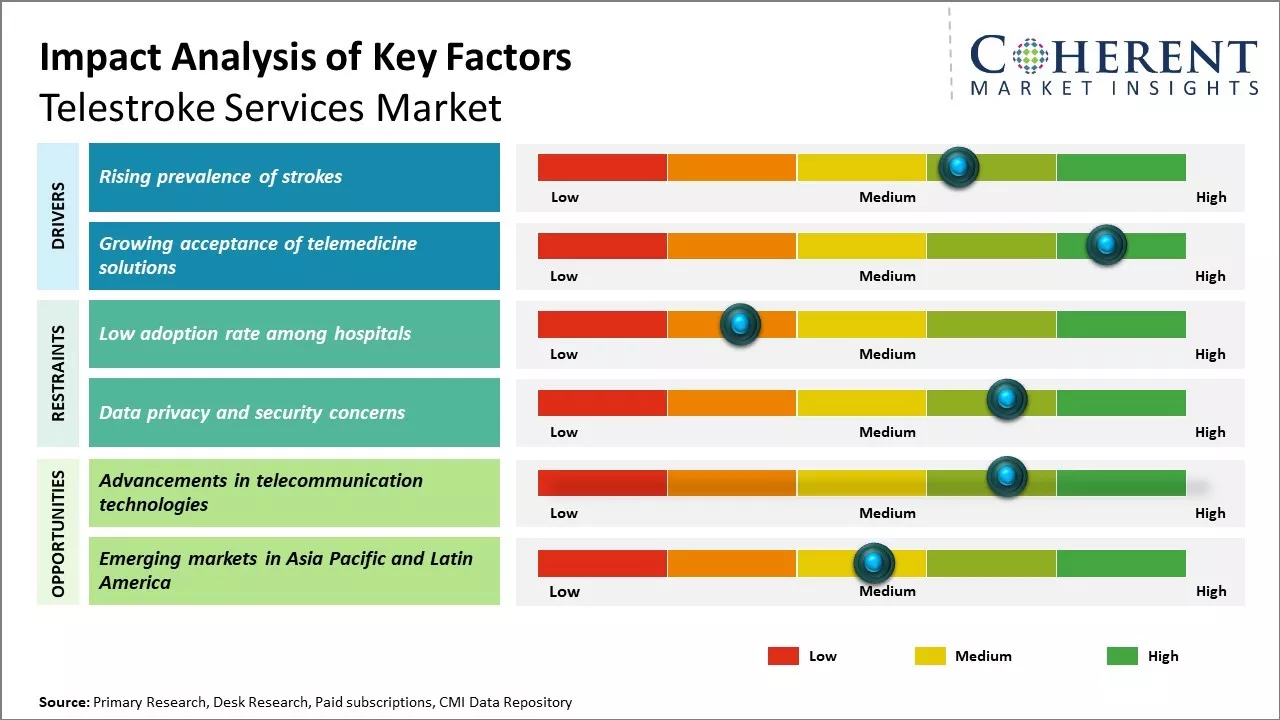 Impact Analysis of Key Factors
Telestroke Services Market

COHERENT
MARKET INSIGHTS

DRIVERS

Rising prevalence of strokes

Low Medium High

Growing acceptance of telemedicine solutions

Low Medium High

RESTRAINTS

Low adoption rate among hospitals

Low Medium High

Data privacy and security concerns

Low Medium High

OPPORTUNITIES

Advancements in telecommunication technologies

Low Medium High

Emerging markets in Asia Pacific and Latin America

Low Medium High

Low Medium High

Source: Primary Research, Desk Research, Paid subscriptions, CMI Data Repository